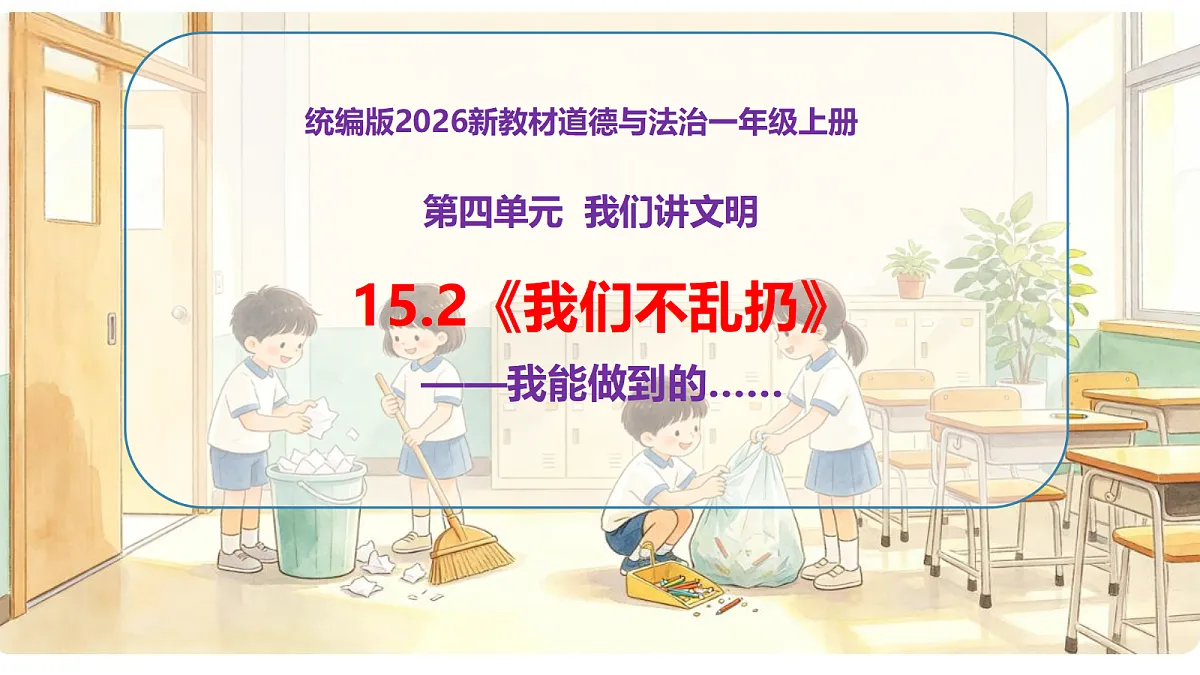 统编版2026新教材道德与法治一年级上册

第四单元 我们讲文明

15.2《我们不乱扔》

——我能做到的……